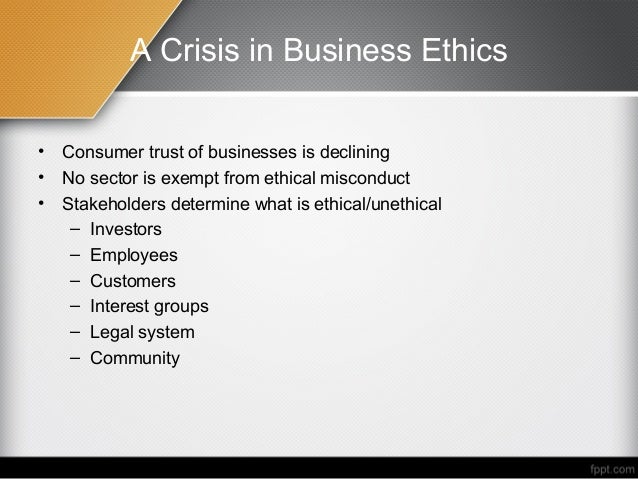 A Crisis in Business Ethics

• Consumer trust of businesses is declining
• No sector is exempt from ethical misconduct
• Stakeholders determine what is ethical/unethical
– Investors
– Employees
– Customers
– Interest groups
– Legal system
– Community

fppt.com